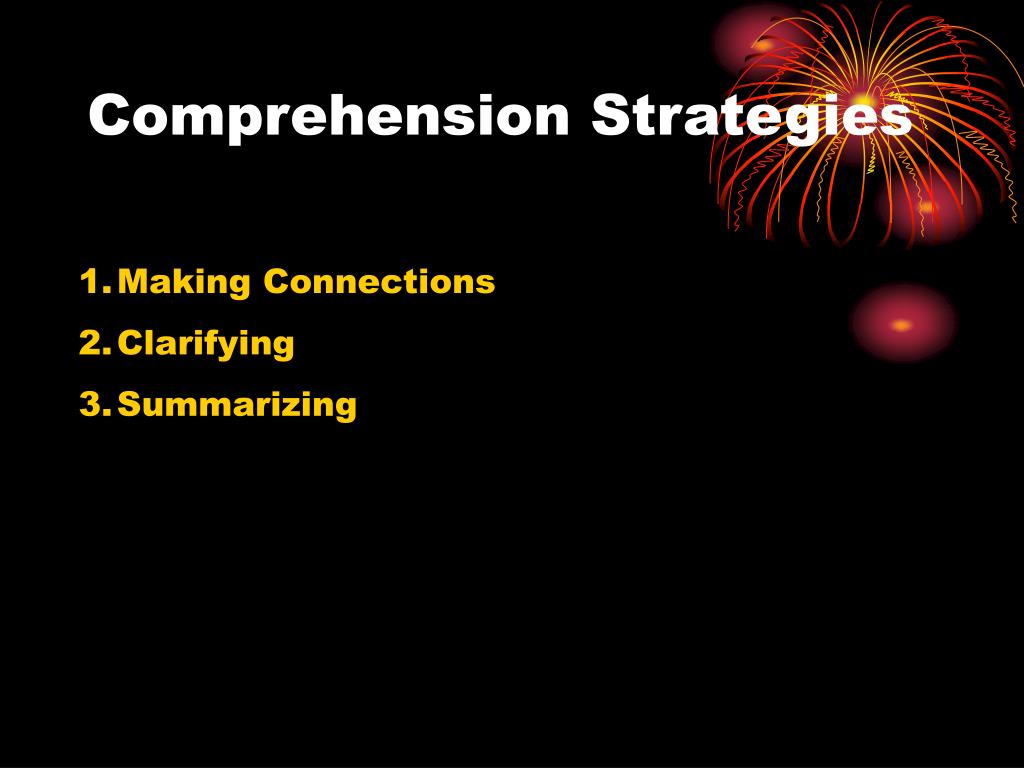 Comprehension Strategies

1. Making Connections
2. Clarifying
3. Summarizing